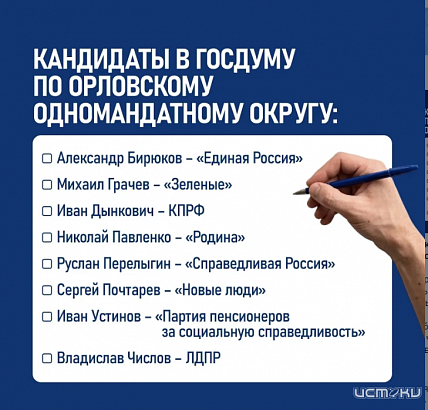 КАНДИДАТЫ В ГОСДУМУ ПО ОРЛОВСКОМУ ОДНОМАНДАТНОМУ ОКРУГУ:

☐ Александр Бирюков – «Единая Россия»

☐ Михаил Грачев – «Зеленые»

☐ Иван Дынкович – КПРФ

☐ Николай Павленко – «Родина»

☐ Руслан Перелыгин – «Справедливая Россия»

☐ Сергей Почтарев – «Новые люди»

☐ Иван Устинов – «Партия пенсионеров за социальную справедливость»

☐ Владислав Числов – ЛДПР

ИСТОКИ